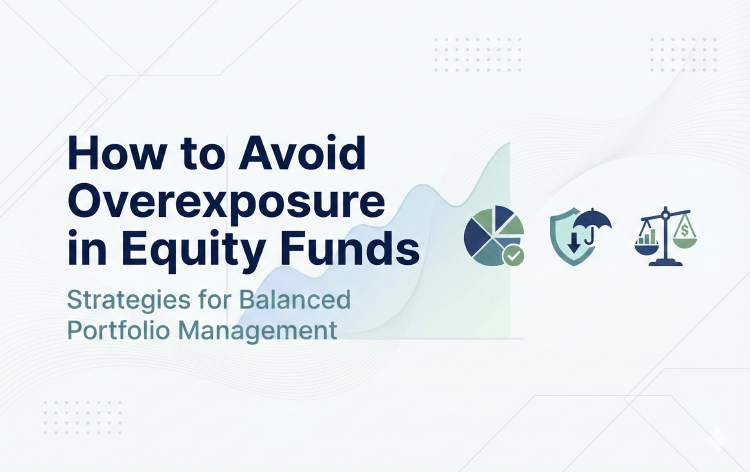 How to Avoid Overexposure in Equity Funds

Strategies for Balanced Portfolio Management

$